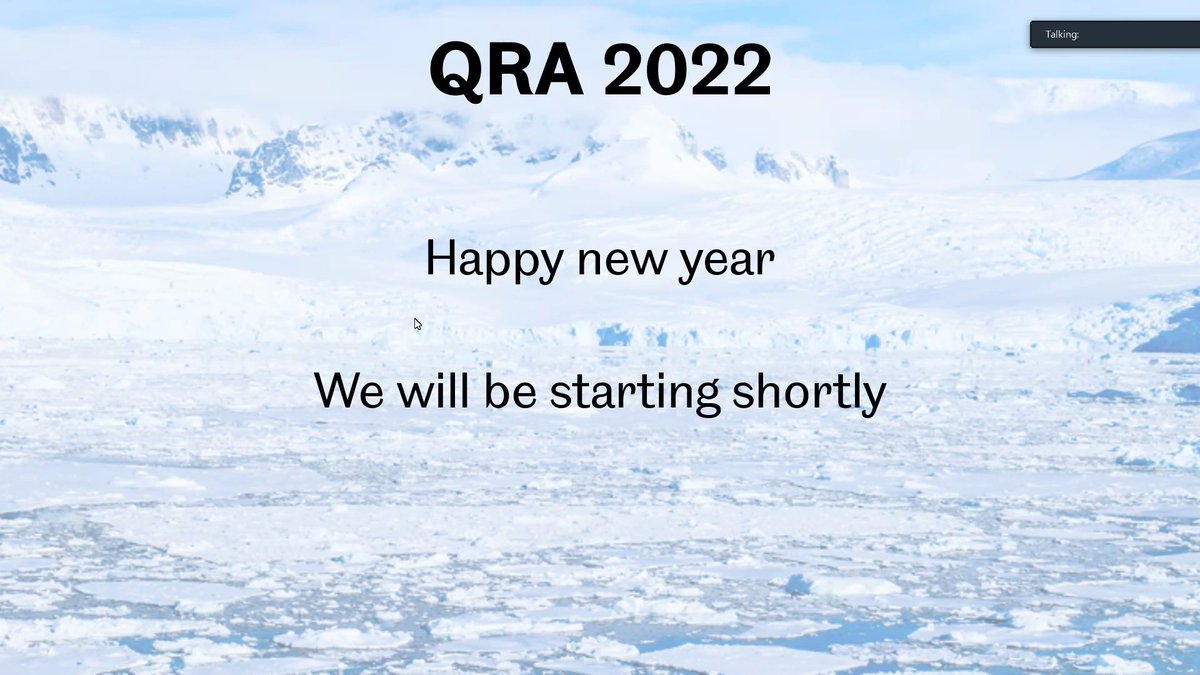 Talking:

QRA 2022

Happy new year

We will be starting shortly